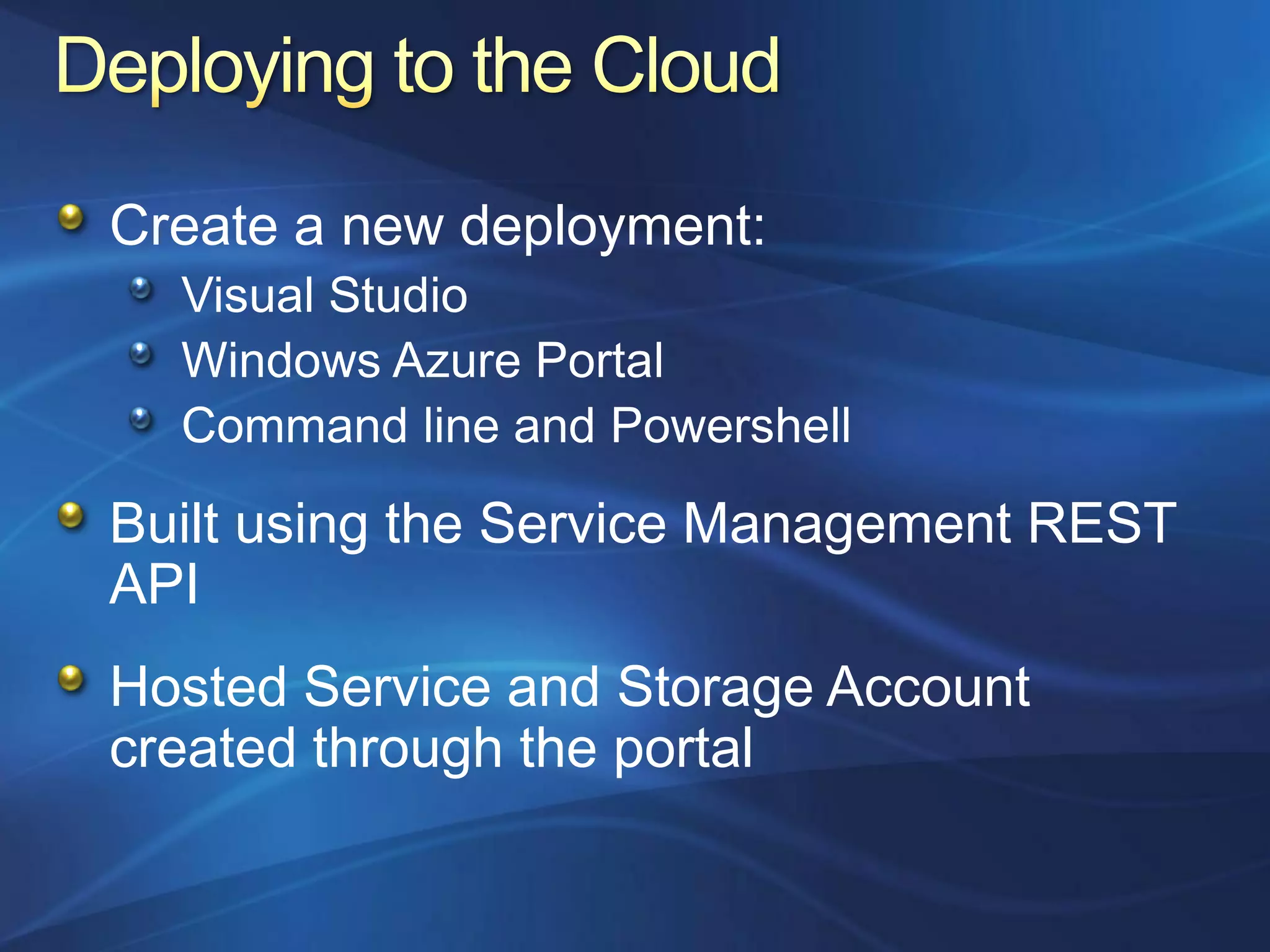 Deploying to the Cloud

Create a new deployment:
Visual Studio
Windows Azure Portal
Command line and Powershell

Built using the Service Management REST API

Hosted Service and Storage Account created through the portal